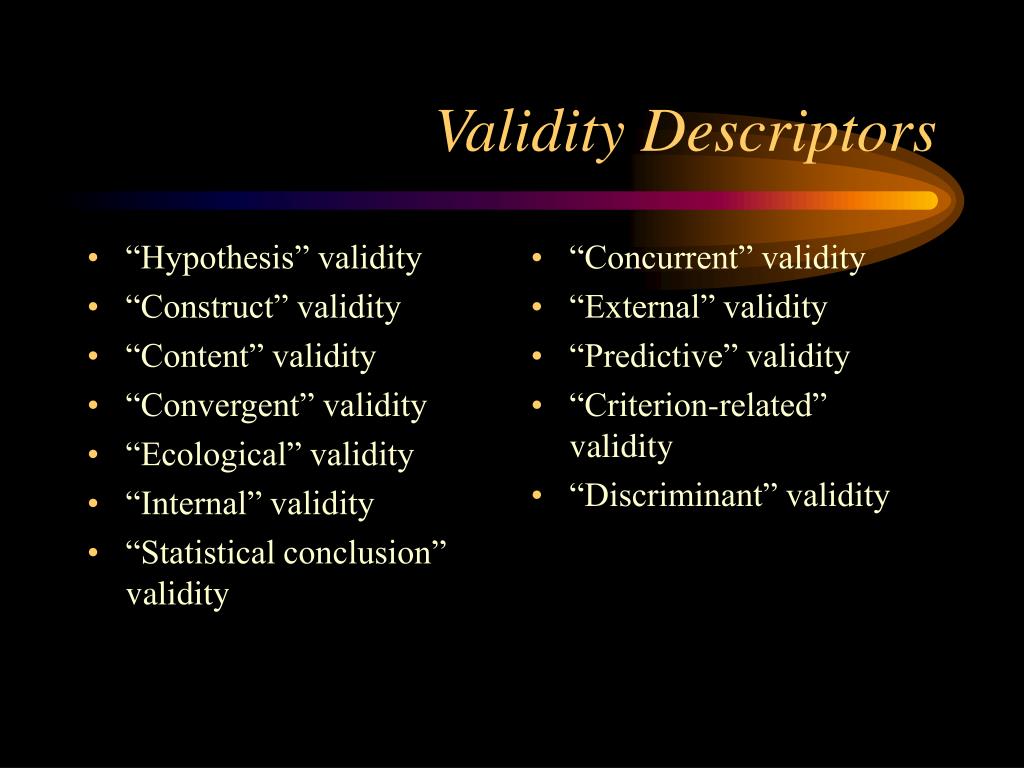 Validity Descriptors

• “Hypothesis” validity
• “Construct” validity
• “Content” validity
• “Convergent” validity
• “Ecological” validity
• “Internal” validity
• “Statistical conclusion” validity

• “Concurrent” validity
• “External” validity
• “Predictive” validity
• “Criterion-related” validity
• “Discriminant” validity